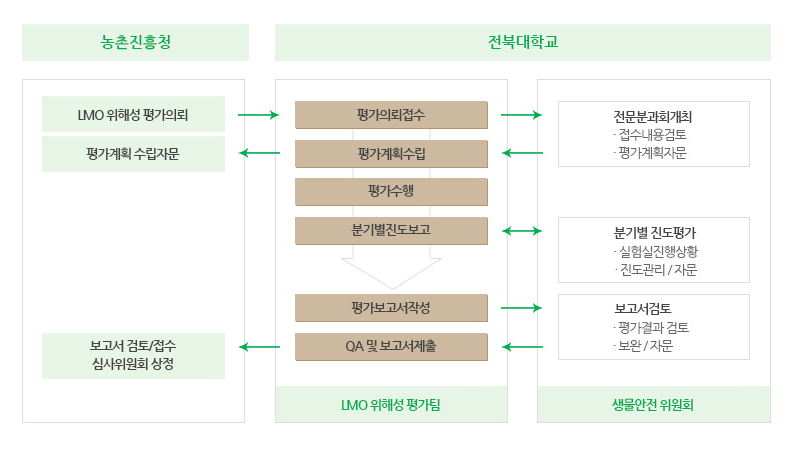 농촌진흥청

전북대학교

LMO 위해성 평가의뢰

평가계획 수립자문

보고서 검토/접수
심사위원회 상정

평가의뢰접수

평가계획수립

평가수행

분기별진도보고

평가보고서작성

QA 및 보고서제출

LMO 위해성 평가팀

전문분과회개최
· 접수내용검토
· 평가계획자문

분기별 진도평가
· 실험실진행상황
· 진도관리 / 자문

보고서검토
· 평가결과 검토
· 보완 / 자문

생물안전 위원회